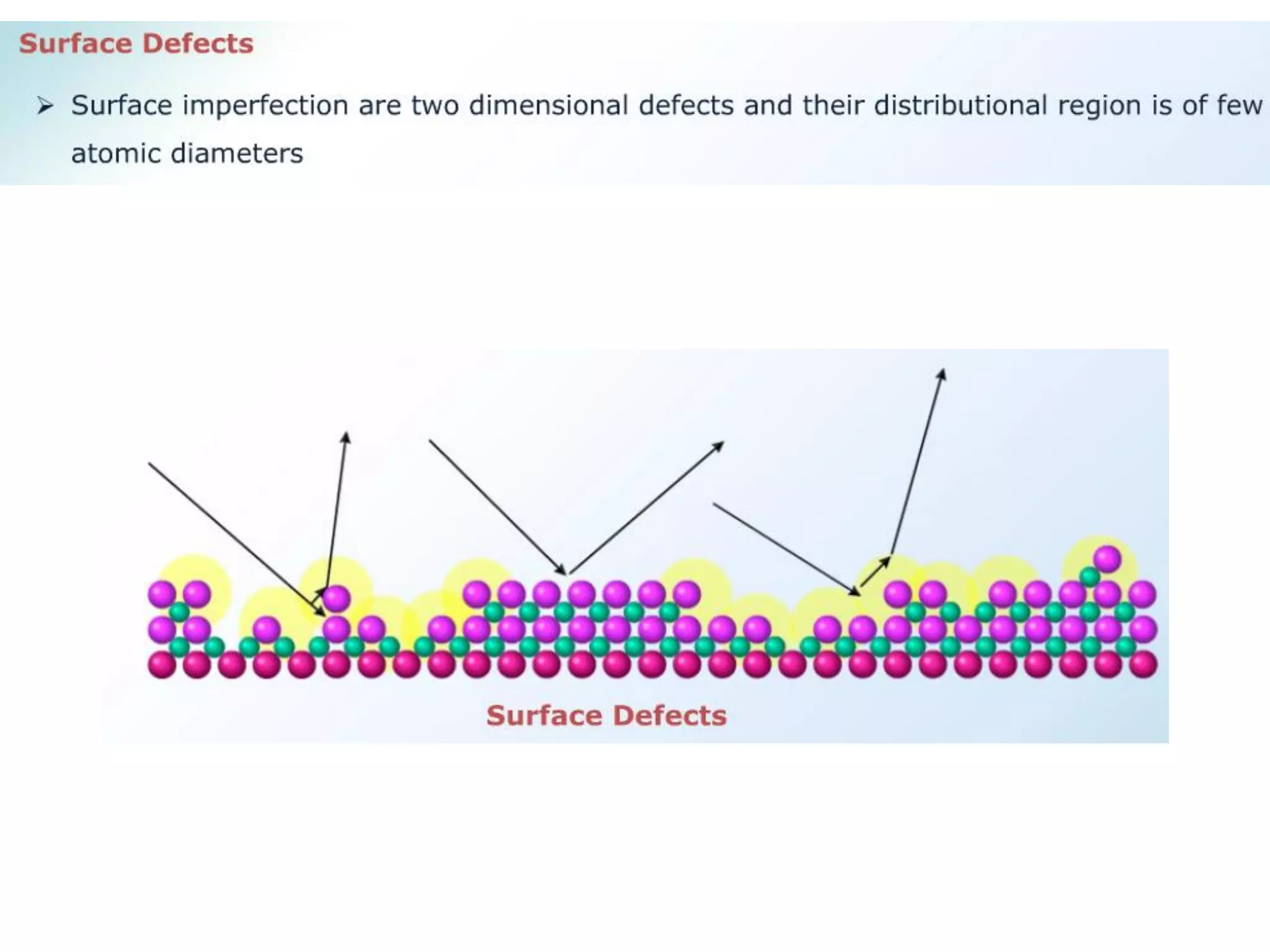 Surface Defects

➢ Surface imperfection are two dimensional defects and their distributional region is of few atomic diameters

Surface Defects